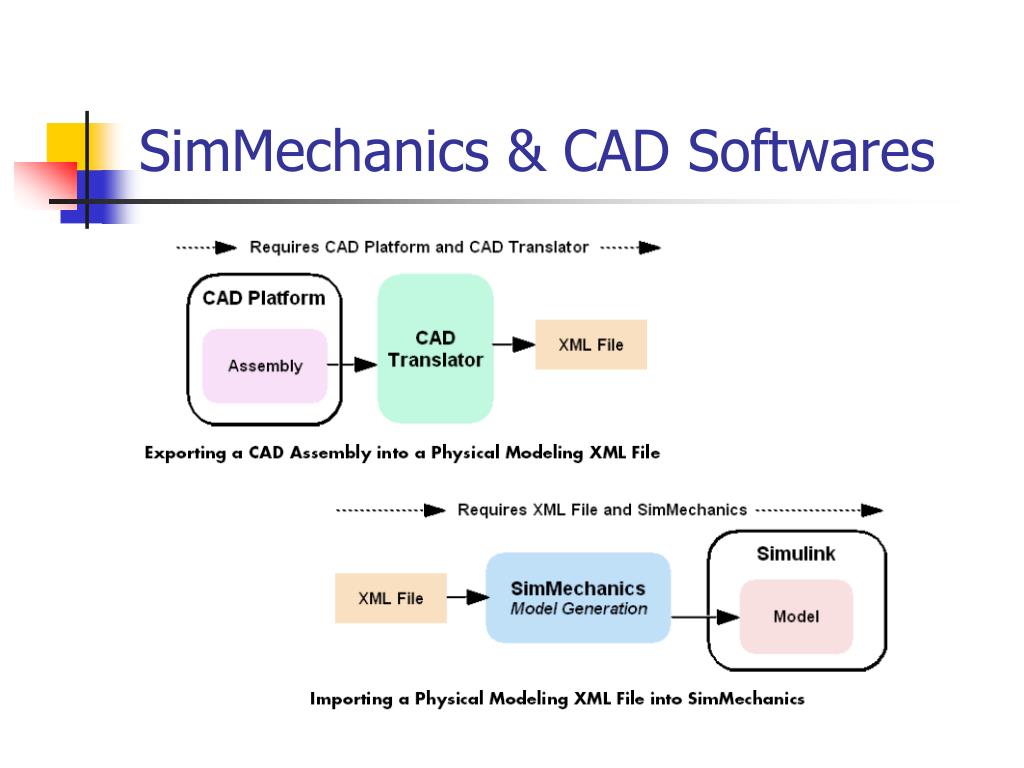 SimMechanics & CAD Softwares

Requires CAD Platform and CAD Translator

CAD Platform

Assembly

CAD Translator

XML File

Exporting a CAD Assembly into a Physical Modeling XML File

Requires XML File and SimMechanics

XML File

SimMechanics
Model Generation

Simulink

Model

Importing a Physical Modeling XML File into SimMechanics